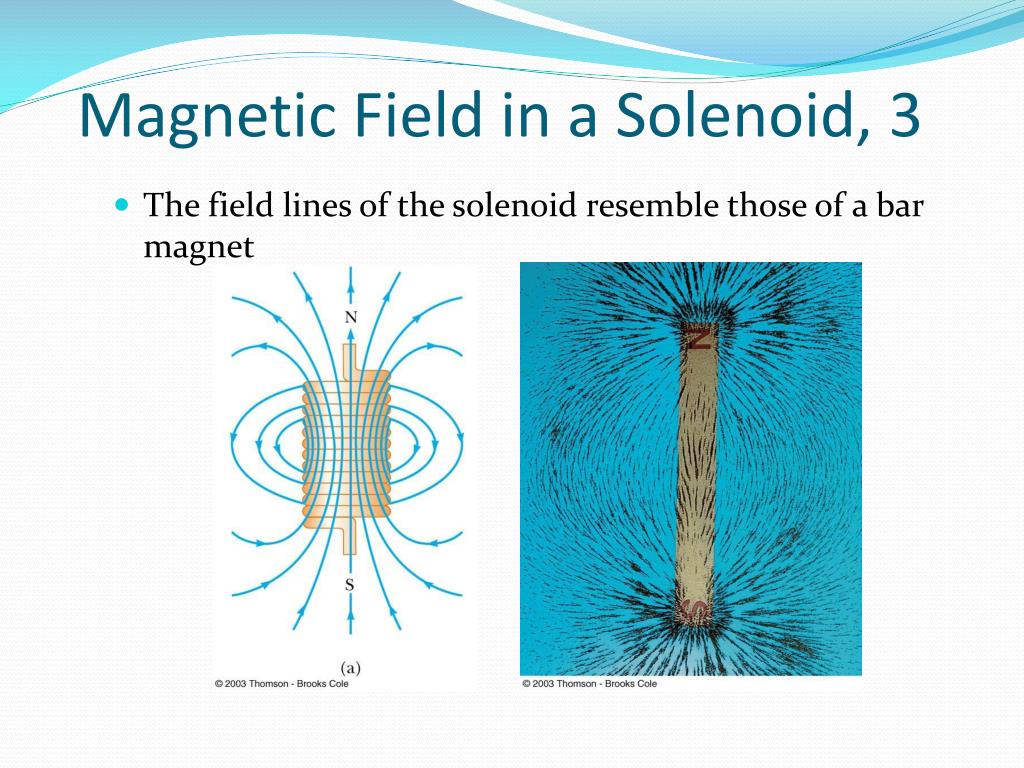 Magnetic Field in a Solenoid, 3

The field lines of the solenoid resemble those of a bar magnet

N

S

(a)

© 2003 Thomson - Brooks Cole

N

S

© 2003 Thomson - Brooks Cole